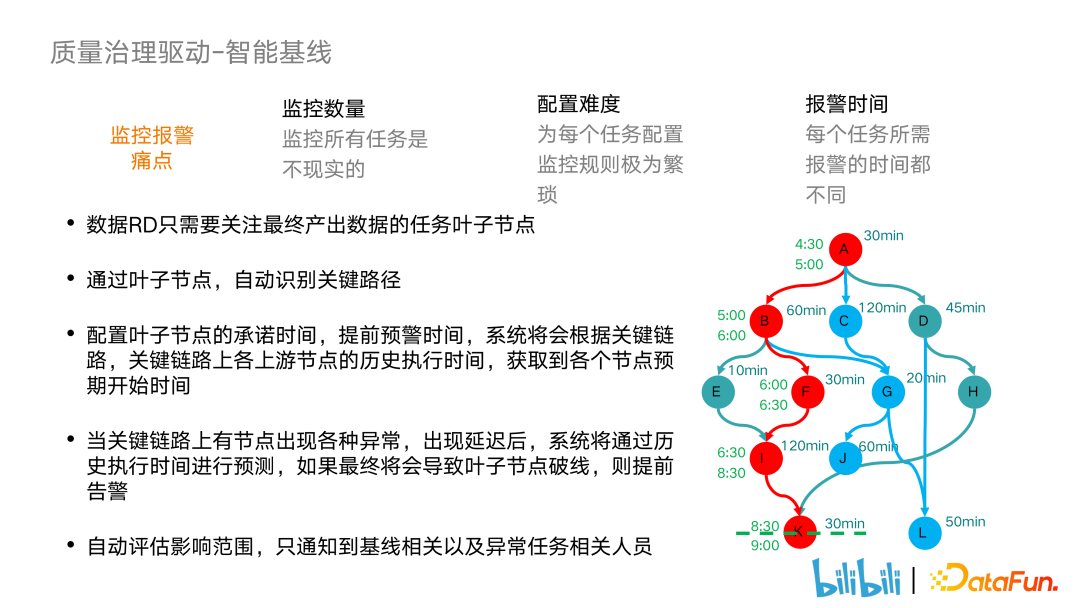 质量治理驱动-智能基线

监控报警痛点

监控数量
监控所有任务是不现实的

配置难度
为每个任务配置监控规则极为繁琐

报警时间
每个任务所需报警的时间都不同

• 数据RD只需要关注最终产出数据的任务叶子节点

• 通过叶子节点，自动识别关键路径

• 配置叶子节点的承诺时间，提前预警时间，系统将会根据关键链路，关键链路上各上游节点的历史执行时间，获取到各个节点预期开始时间

• 当关键链路上有节点出现各种异常，出现延迟后，系统将通过历史执行时间进行预测，如果最终将会导致叶子节点破线，则提前告警

• 自动评估影响范围，只通知到基线相关以及异常任务相关人员

4:30
5:00
A
30min
5:00
6:00
B
60min
C
120min
D
45min
E
10min
6:00
6:30
F
30min
G
20min
H
6:30
8:30
I
120min
J
60min
8:30
9:00
K
30min
L
50min

bilibili | DataFun.